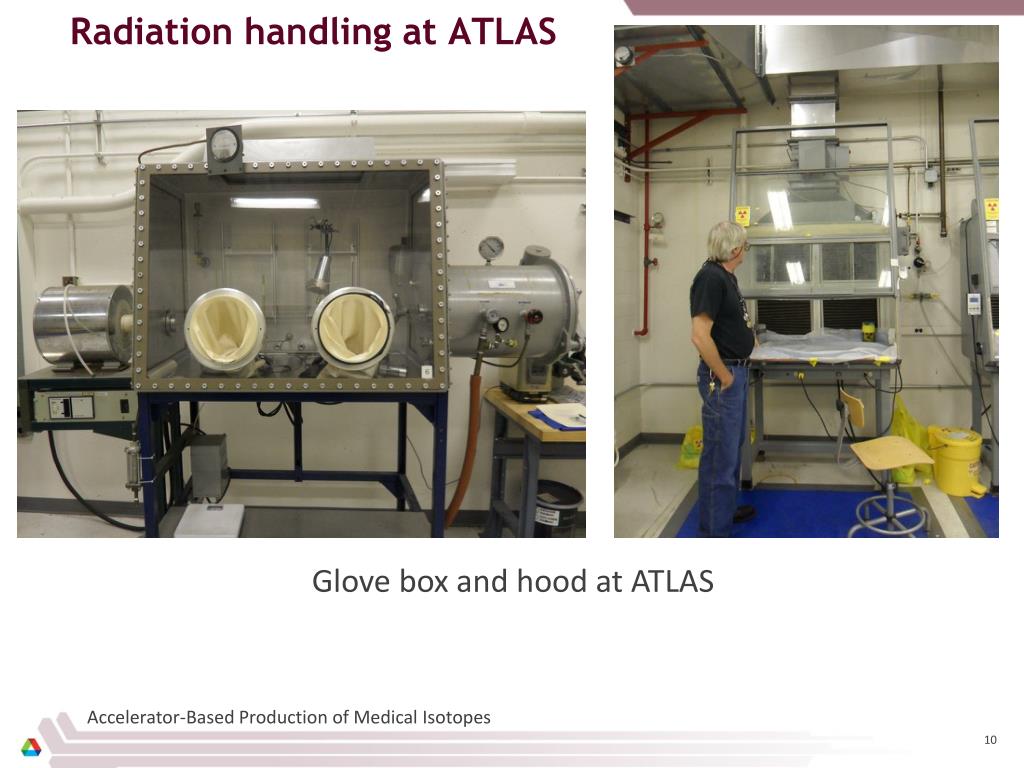 Radiation handling at ATLAS

Glove box and hood at ATLAS

Accelerator-Based Production of Medical Isotopes

10